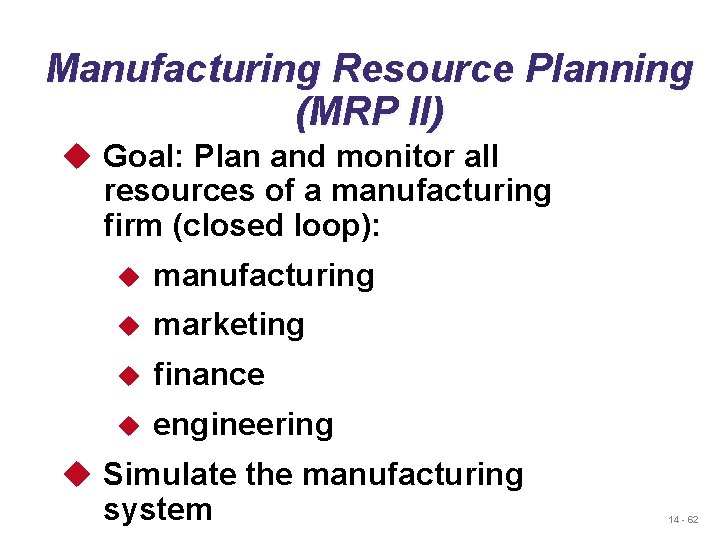 Manufacturing Resource Planning (MRP II)

Goal: Plan and monitor all resources of a manufacturing firm (closed loop):

manufacturing

marketing

finance

engineering

Simulate the manufacturing system

14 - 62